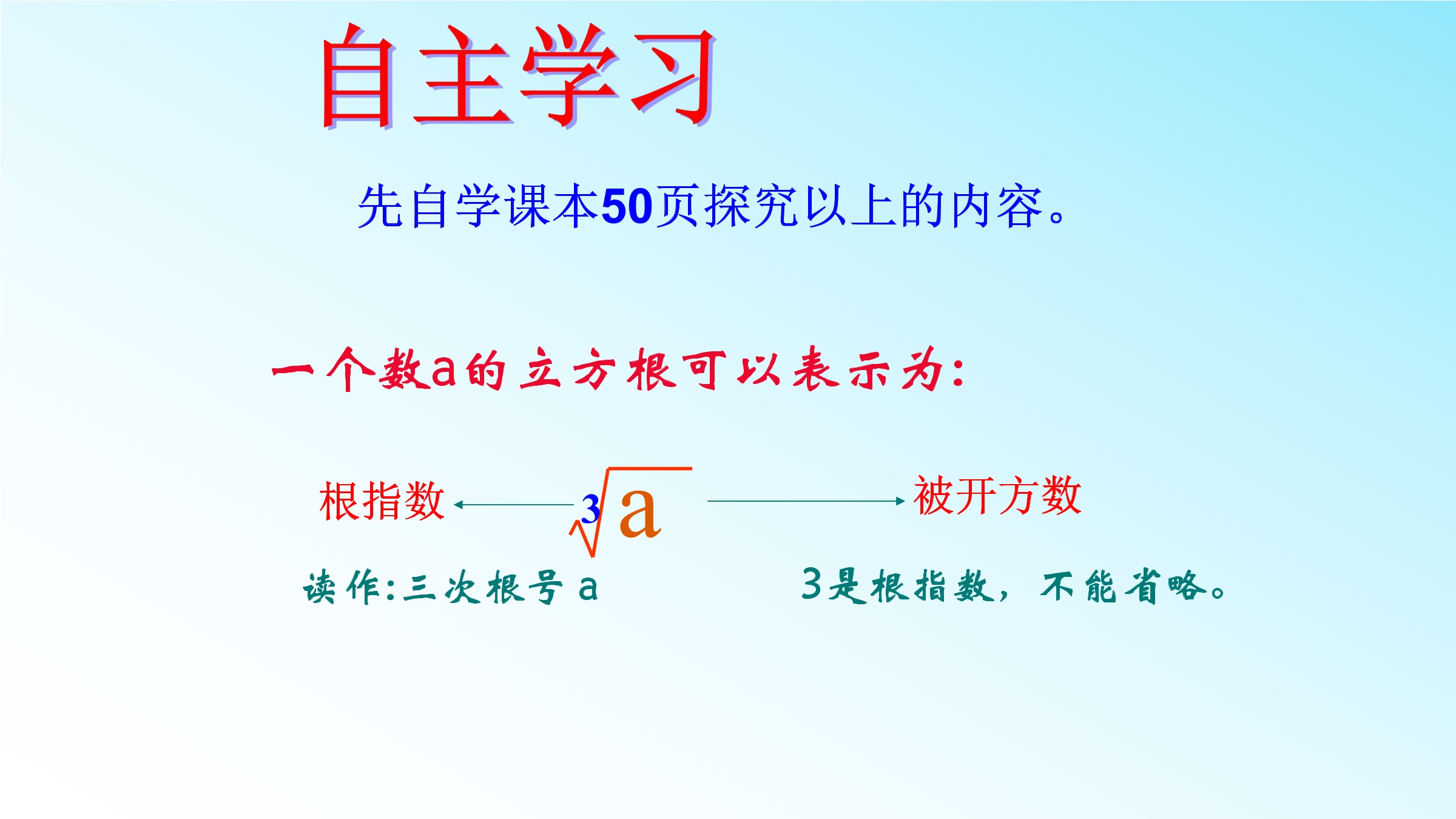 自主学习

先自学课本50页探究以上的内容。

一个数a的立方根可以表示为:

根指数 $\sqrt[3]{a}$ 被开方数

读作:三次根号 a

3是根指数，不能省略。